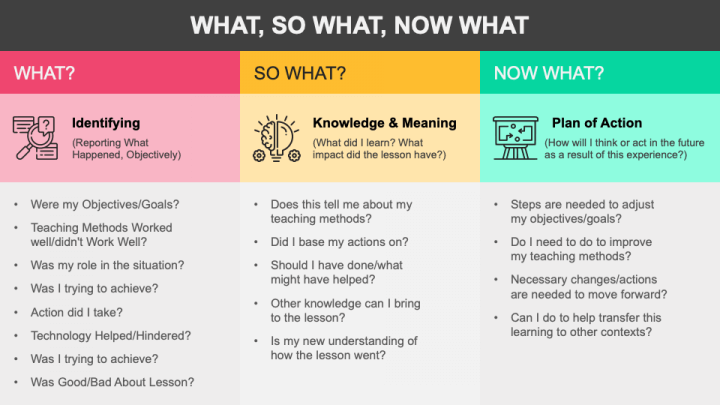 WHAT, SO WHAT, NOW WHAT

WHAT?

Identifying
(Reporting What Happened, Objectively)

- Were my Objectives/Goals?
- Teaching Methods Worked well/didn't Work Well?
- Was my role in the situation?
- Was I trying to achieve?
- Action did I take?
- Technology Helped/Hindered?
- Was I trying to achieve?
- Was Good/Bad About Lesson?

SO WHAT?

Knowledge & Meaning
(What did I learn? What impact did the lesson have?)

- Does this tell me about my teaching methods?
- Did I base my actions on?
- Should I have done/what might have helped?
- Other knowledge can I bring to the lesson?
- Is my new understanding of how the lesson went?

NOW WHAT?

Plan of Action
(How will I think or act in the future as a result of this experience?)

- Steps are needed to adjust my objectives/goals?
- Do I need to do to improve my teaching methods?
- Necessary changes/actions are needed to move forward?
- Can I do to help transfer this learning to other contexts?